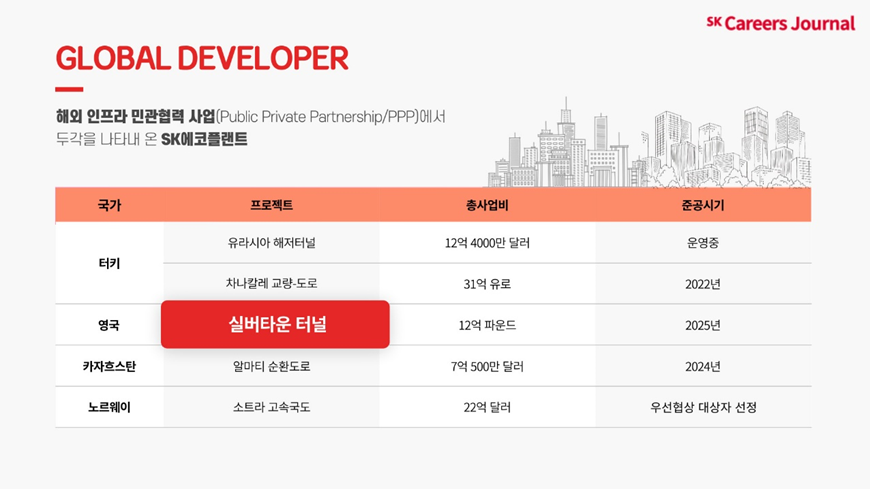 SK Careers Journal

GLOBAL DEVELOPER

해외 인프라 민관협력 사업(Public Private Partnership/PPP)에서 두각을 나타내 온 SK에코플랜트

| 국가 | 프로젝트 | 총사업비 | 준공시기 |
|---|---|---|---|
| 터키 | 유라시아 해저터널 | 12억 4000만 달러 | 운영중 |
| 터키 | 차나칼레 교량-도로 | 31억 유로 | 2022년 |
| 영국 | 실버타운 터널 | 12억 파운드 | 2025년 |
| 카자흐스탄 | 알마티 순환도로 | 7억 500만 달러 | 2024년 |
| 노르웨이 | 소트라 고속국도 | 22억 달러 | 우선협상 대상자 선정 |